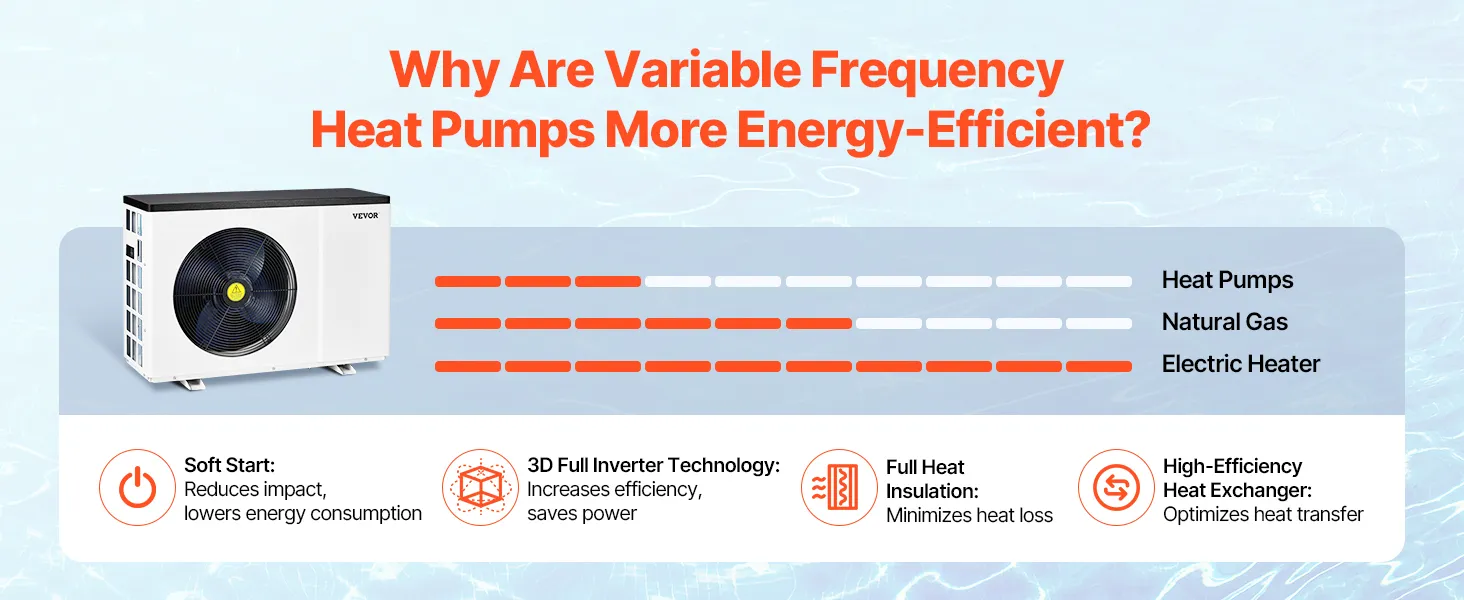 Why Are Variable Frequency Heat Pumps More Energy-Efficient?

VEVOR

Heat Pumps
Natural Gas
Electric Heater

Soft Start:
Reduces impact, lowers energy consumption

3D Full Inverter Technology:
Increases efficiency, saves power

Full Heat Insulation:
Minimizes heat loss

High-Efficiency Heat Exchanger:
Optimizes heat transfer